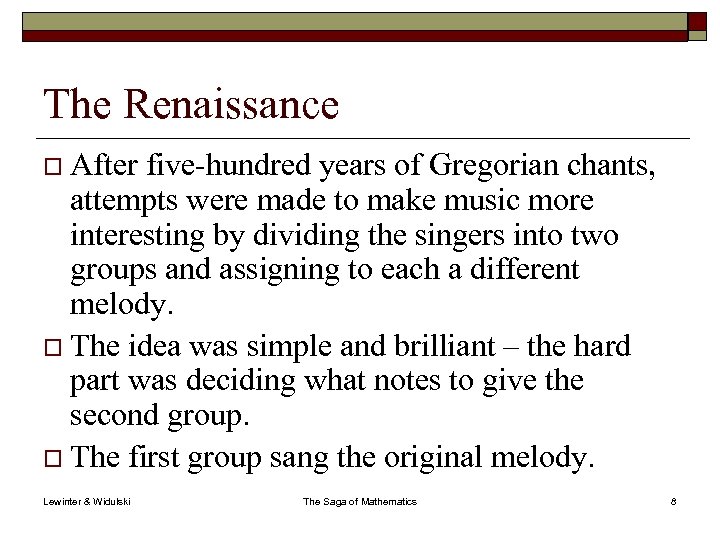 The Renaissance

□ After five-hundred years of Gregorian chants, attempts were made to make music more interesting by dividing the singers into two groups and assigning to each a different melody.

□ The idea was simple and brilliant – the hard part was deciding what notes to give the second group.

□ The first group sang the original melody.

Lewinter & Widulski The Saga of Mathematics 8